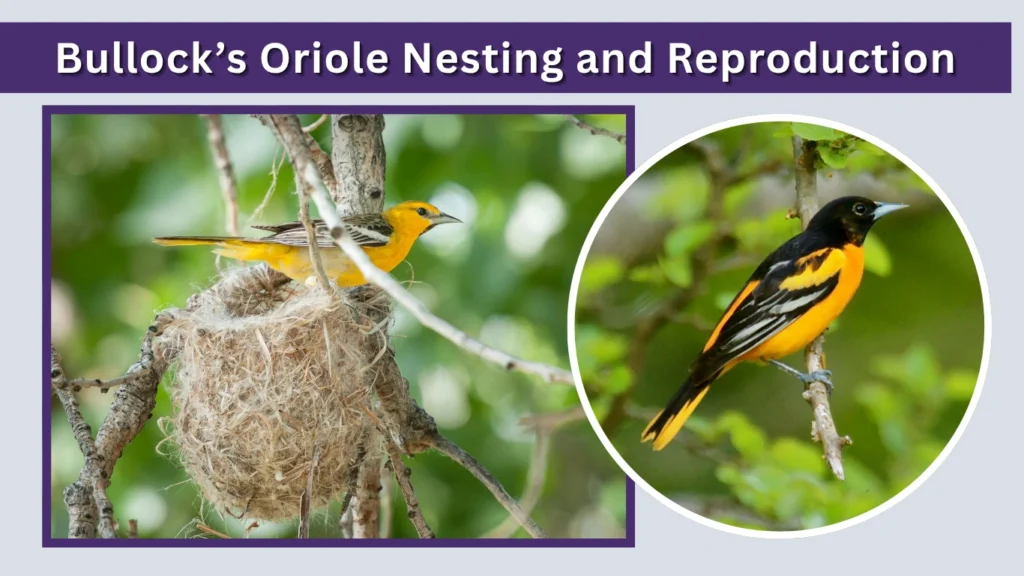 Bullock's Oriole Nesting and Reproduction